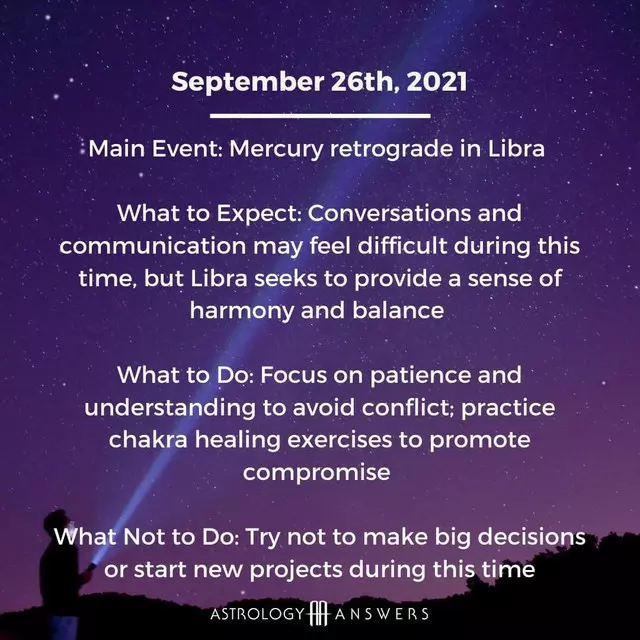 September 26th, 2021

Main Event: Mercury retrograde in Libra

What to Expect: Conversations and communication may feel difficult during this time, but Libra seeks to provide a sense of harmony and balance

What to Do: Focus on patience and understanding to avoid conflict; practice chakra healing exercises to promote compromise

What Not to Do: Try not to make big decisions or start new projects during this time

ASTROLOGY ANSWERS